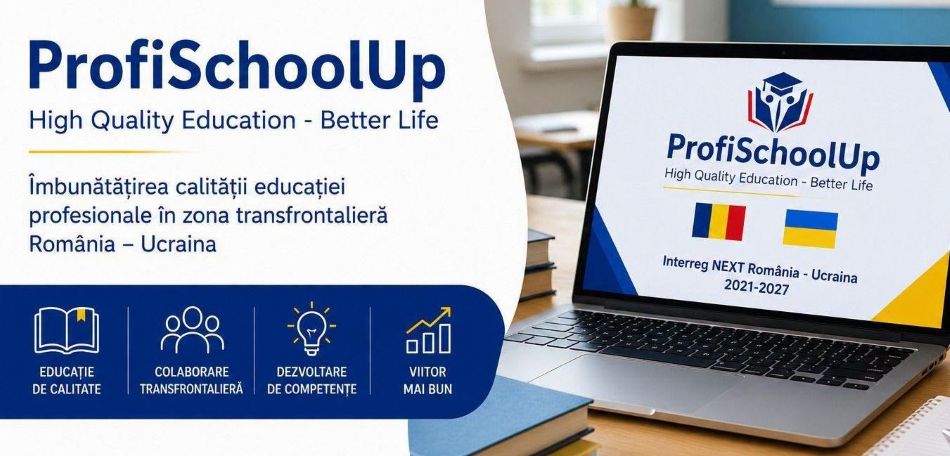 ProfiSchoolUp
High Quality Education - Better Life

Îmbunătățirea calității educației profesionale în zona transfrontalieră România – Ucraina

EDUCAȚIE DE CALITATE
COLABORARE TRANSFRONTALIERĂ
DEZVOLTARE DE COMPETENȚE
VIITOR MAI BUN

ProfiSchoolUp
High Quality Education - Better Life
Interreg NEXT România - Ucraina
2021-2027